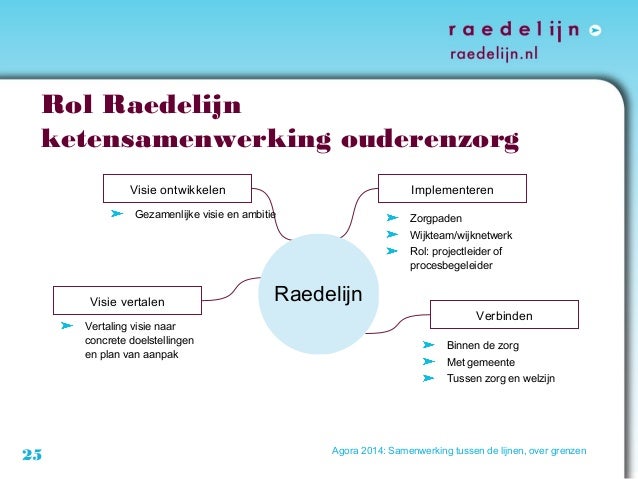 raedelijn
raedelijn.nl

Rol Raedelijn
ketensamenwerking ouderenzorg

Visie ontwikkelen
Gezamenlijke visie en ambitie

Implementeren
Zorgpaden
Wijkteam/wijknetwerk
Rol: projectleider of procesbegeleider

Raedelijn

Visie vertalen
Vertaling visie naar concrete doelstellingen en plan van aanpak

Verbinden
Binnen de zorg
Met gemeente
Tussen zorg en welzijn

25

Agora 2014: Samenwerking tussen de lijnen, over grenzen